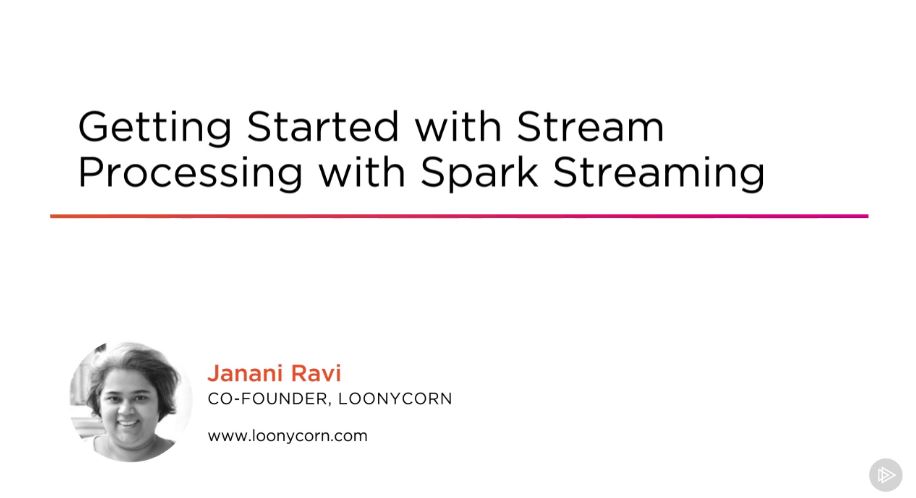 Getting Started with Stream Processing with Spark Streaming

Janani Ravi
CO-FOUNDER, LOONYCORN

www.loonycorn.com